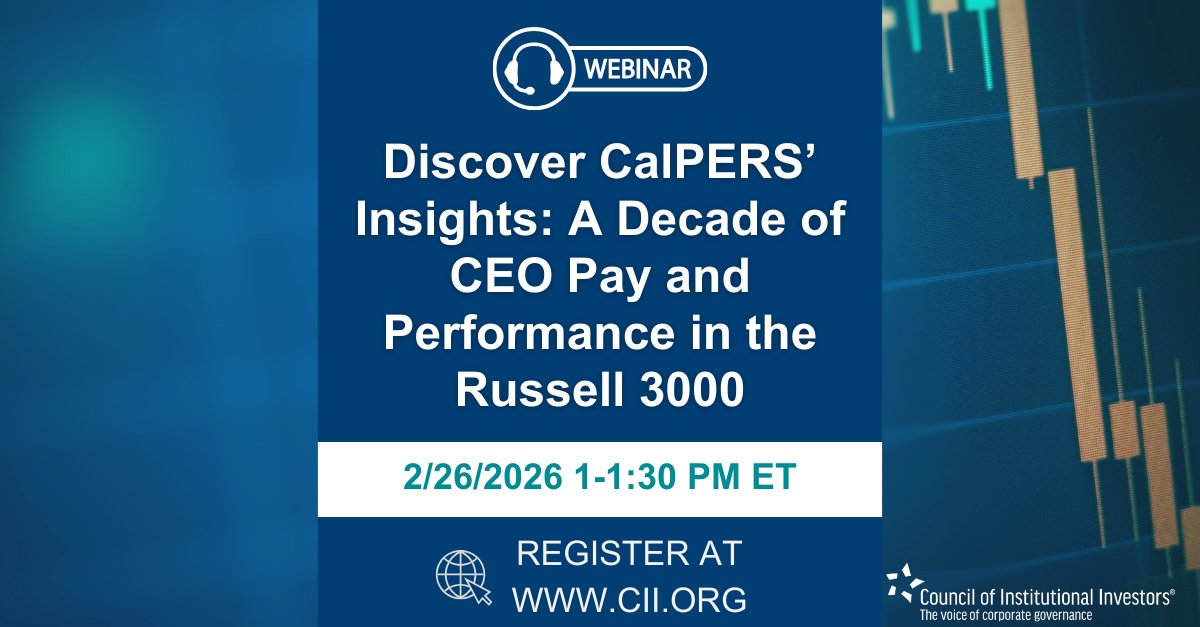 WEBINAR

Discover CalPERS' Insights: A Decade of CEO Pay and Performance in the Russell 3000

2/26/2026 1-1:30 PM ET

REGISTER AT WWW.CII.ORG

Council of Institutional Investors®
The voice of corporate governance